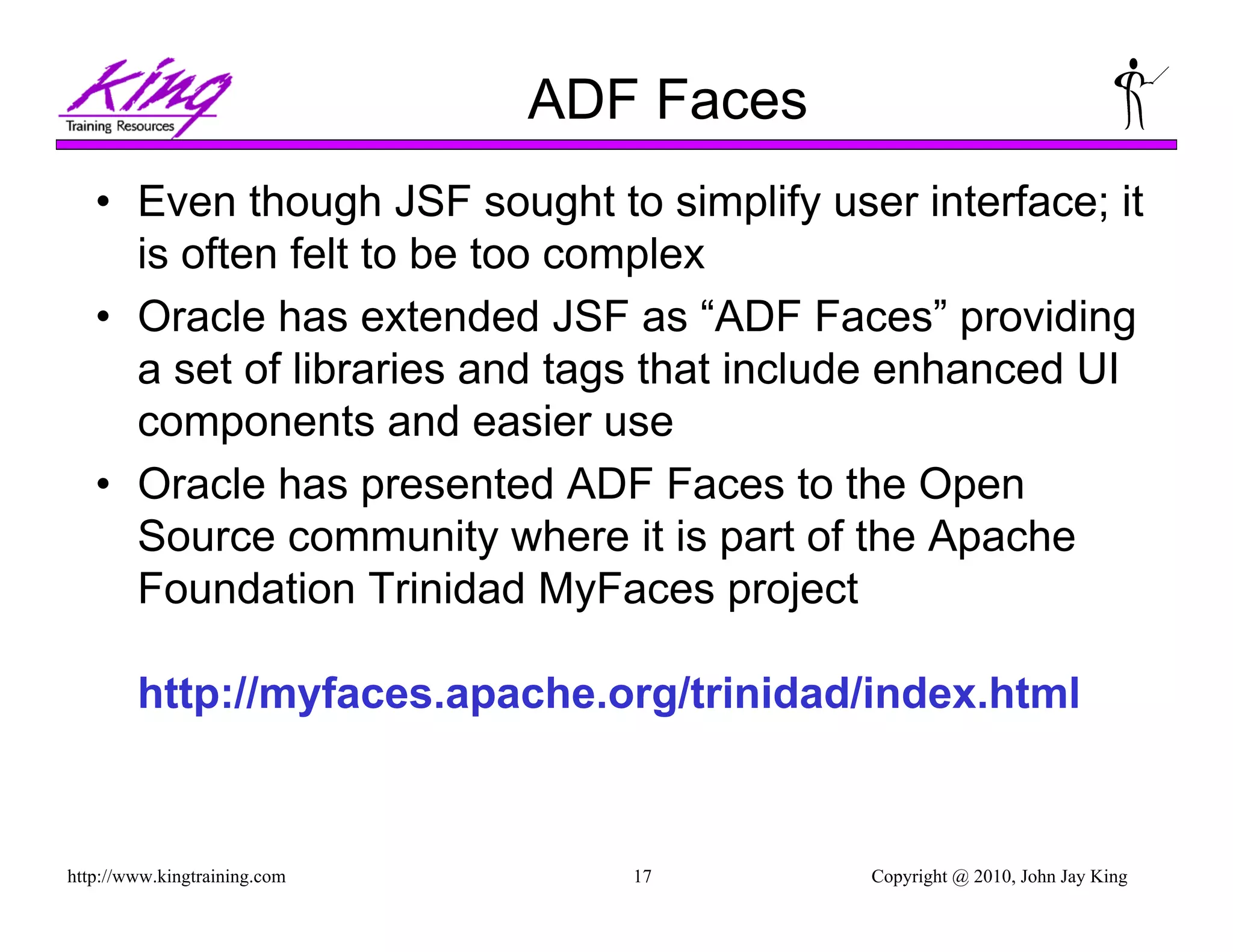 King
Training Resources

ADF Faces

• Even though JSF sought to simplify user interface; it is often felt to be too complex
• Oracle has extended JSF as “ADF Faces” providing a set of libraries and tags that include enhanced UI components and easier use
• Oracle has presented ADF Faces to the Open Source community where it is part of the Apache Foundation Trinidad MyFaces project

http://myfaces.apache.org/trinidad/index.html

http://www.kingtraining.com 17 Copyright @ 2010, John Jay King